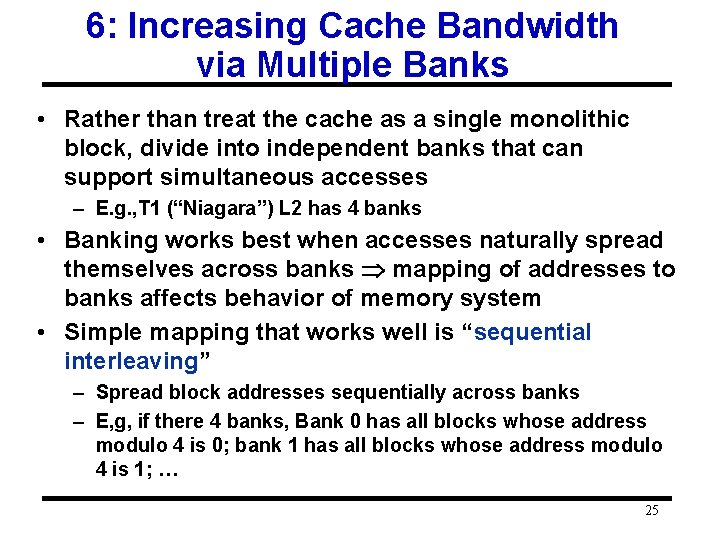 6: Increasing Cache Bandwidth via Multiple Banks

• Rather than treat the cache as a single monolithic block, divide into independent banks that can support simultaneous accesses
– E.g.,T1 (“Niagara”) L2 has 4 banks

• Banking works best when accesses naturally spread themselves across banks $\Rightarrow$ mapping of addresses to banks affects behavior of memory system

• Simple mapping that works well is “sequential interleaving”
– Spread block addresses sequentially across banks
– E,g, if there 4 banks, Bank 0 has all blocks whose address modulo 4 is 0; bank 1 has all blocks whose address modulo 4 is 1; …

25